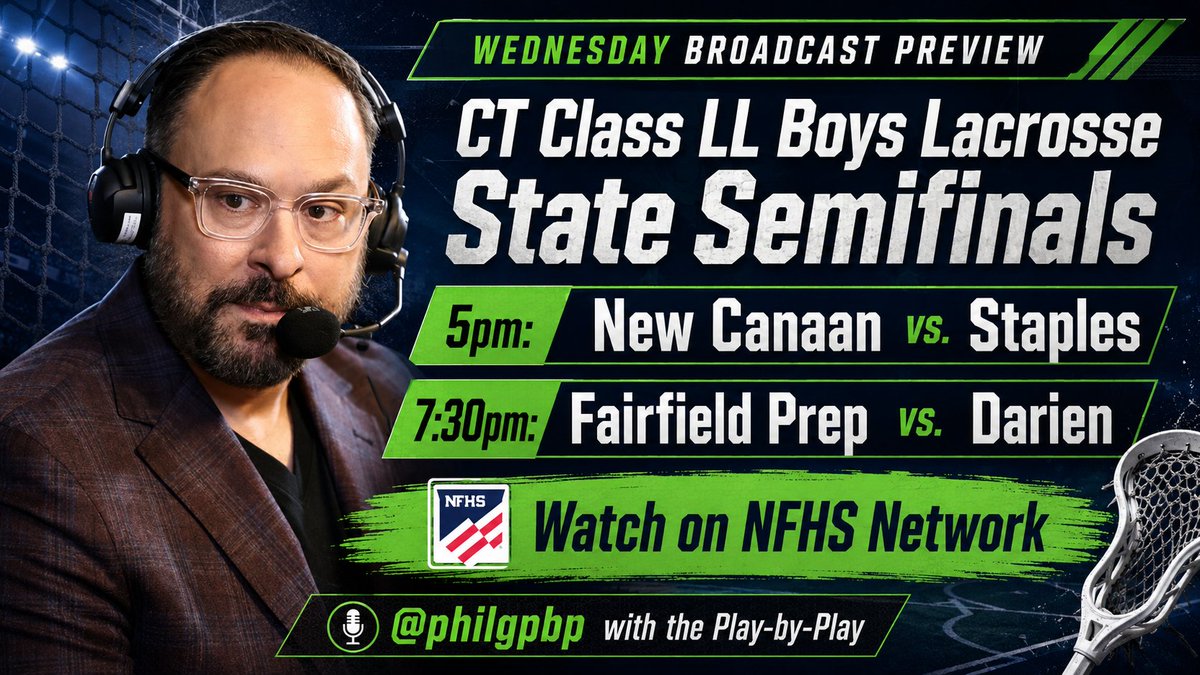 WEDNESDAY BROADCAST PREVIEW

CT Class LL Boys Lacrosse State Semifinals

5pm: New Canaan vs. Staples

7:30pm: Fairfield Prep vs. Darien

NFHS

Watch on NFHS Network

@philgpbp with the Play-by-Play